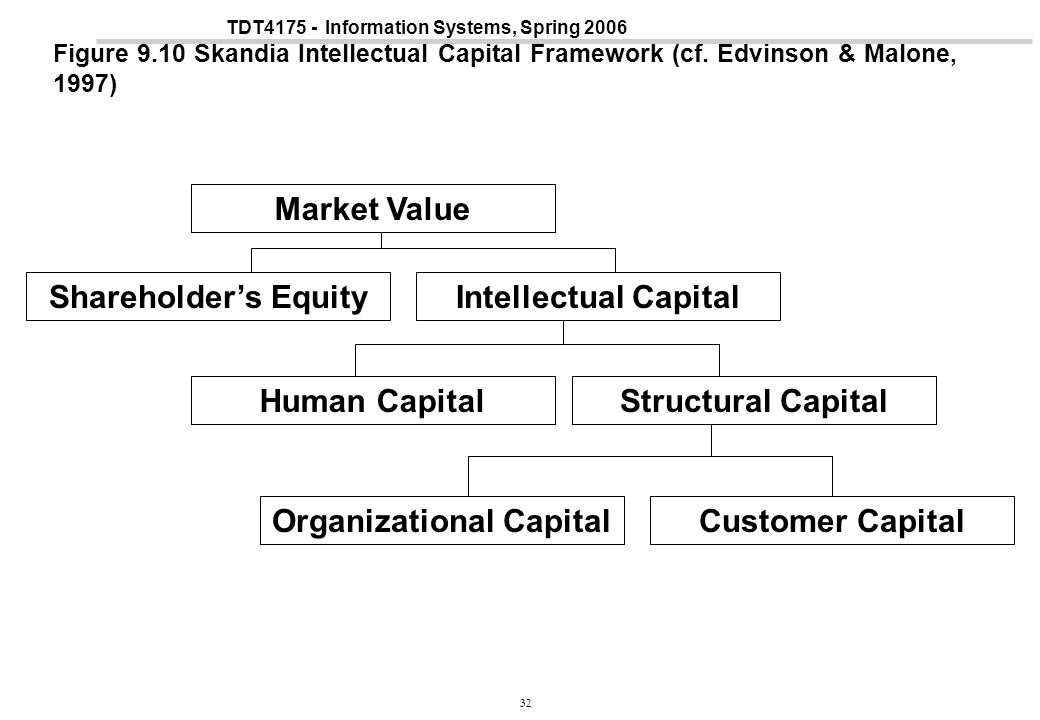 TDT4175 - Information Systems, Spring 2006

Figure 9.10 Skandia Intellectual Capital Framework (cf. Edvinson & Malone, 1997)

Market Value

Shareholder's Equity

Intellectual Capital

Human Capital

Structural Capital

Organizational Capital

Customer Capital

32